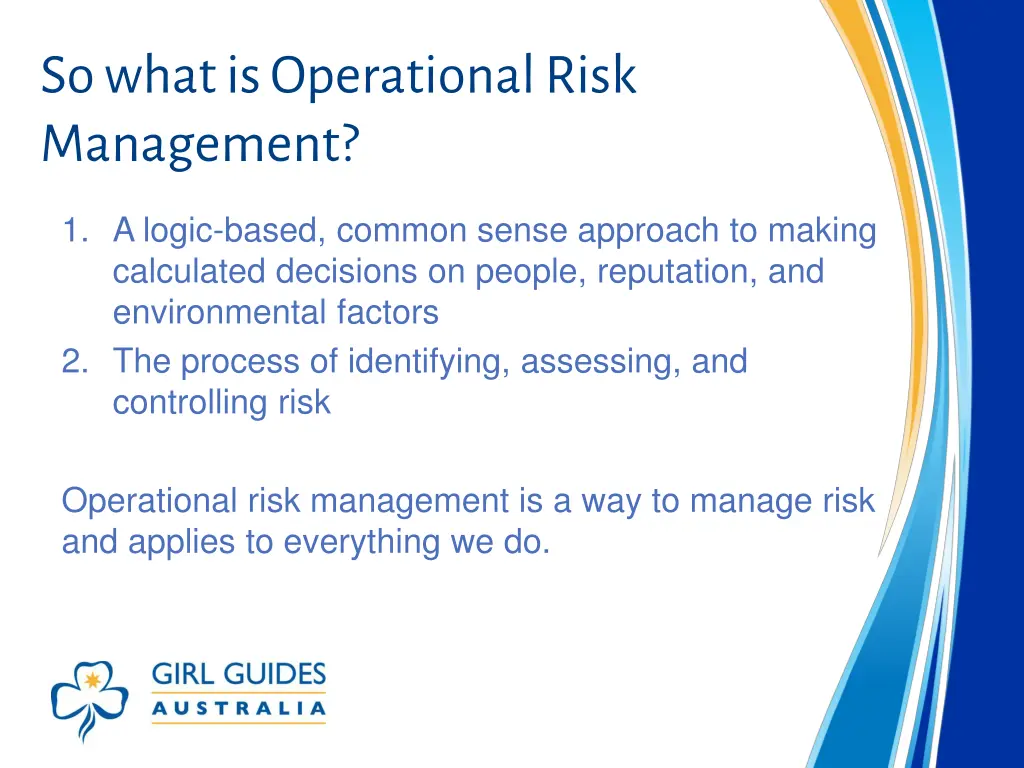 So what is Operational Risk Management?

1. A logic-based, common sense approach to making calculated decisions on people, reputation, and environmental factors
2. The process of identifying, assessing, and controlling risk

Operational risk management is a way to manage risk and applies to everything we do.

GIRL GUIDES
AUSTRALIA